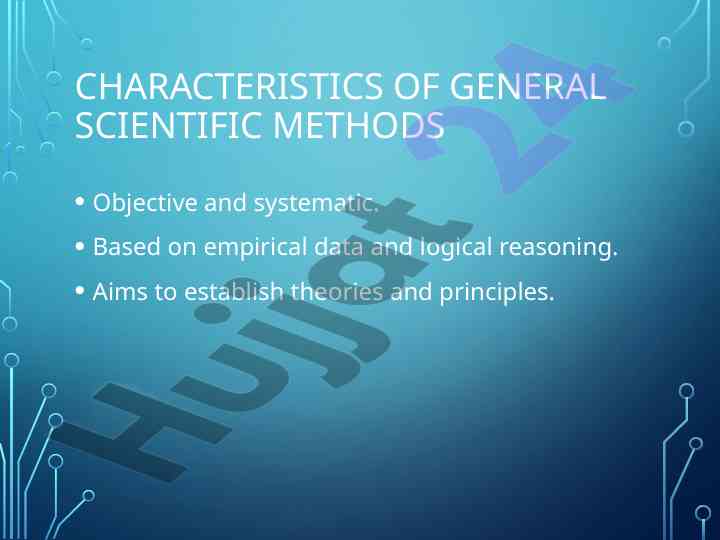 CHARACTERISTICS OF GENERAL SCIENTIFIC METHODS

• Objective and systematic.
• Based on empirical data and logical reasoning.
• Aims to establish theories and principles.

Hujjat 24